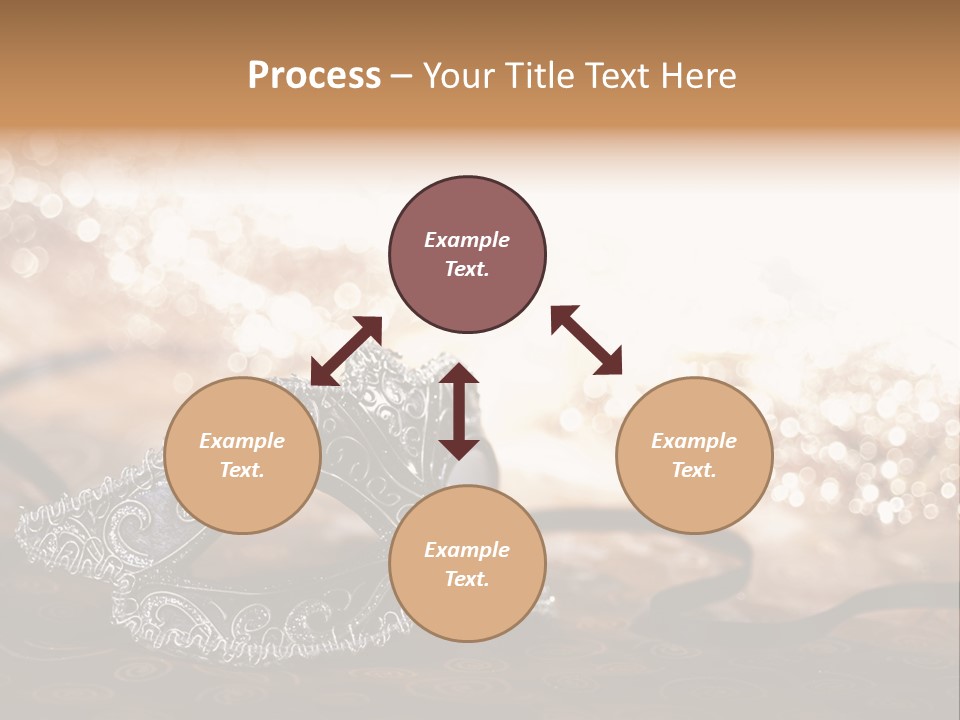 Process – Your Title Text Here

Example Text.

Example Text.

Example Text.

Example Text.